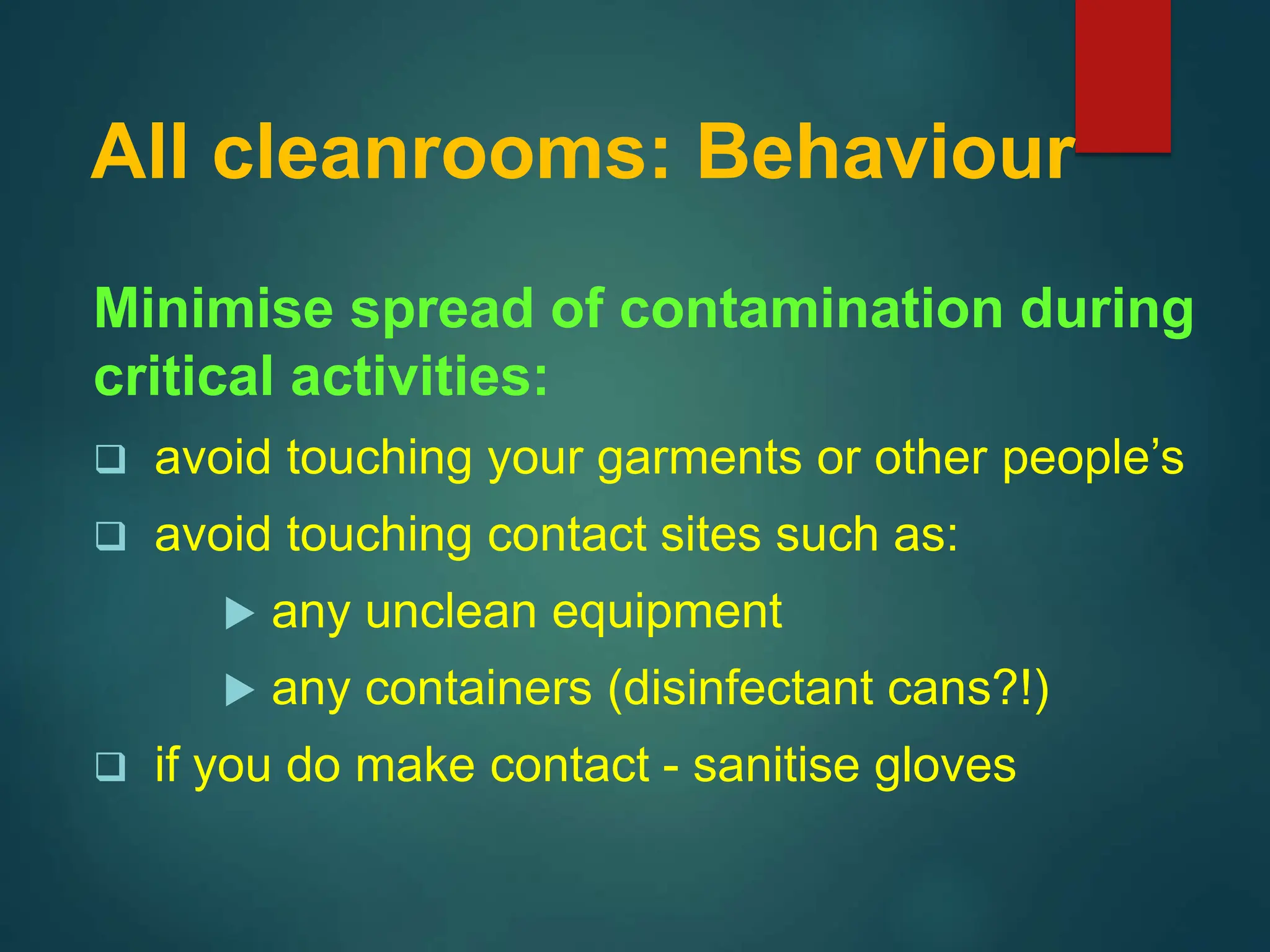 All cleanrooms: Behaviour

Minimise spread of contamination during critical activities:

❑ avoid touching your garments or other people’s

❑ avoid touching contact sites such as:

▶ any unclean equipment

▶ any containers (disinfectant cans?!)

❑ if you do make contact - sanitise gloves